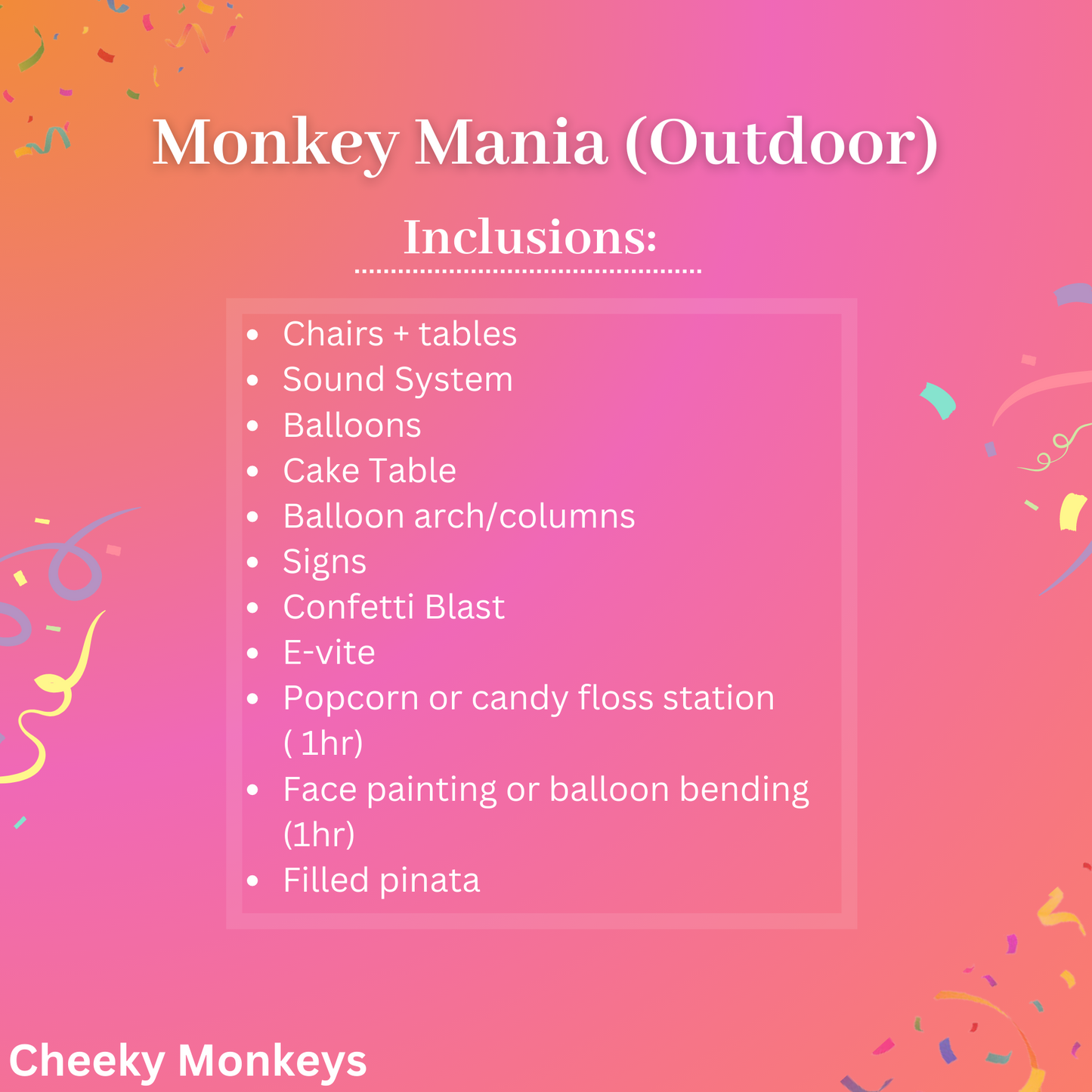 Monkey Mania (Outdoor)

Inclusions:

- Chairs + tables
- Sound System
- Balloons
- Cake Table
- Balloon arch/columns
- Signs
- Confetti Blast
- E-vite
- Popcorn or candy floss station ( 1hr)
- Face painting or balloon bending (1hr)
- Filled pinata

Cheeky Monkeys